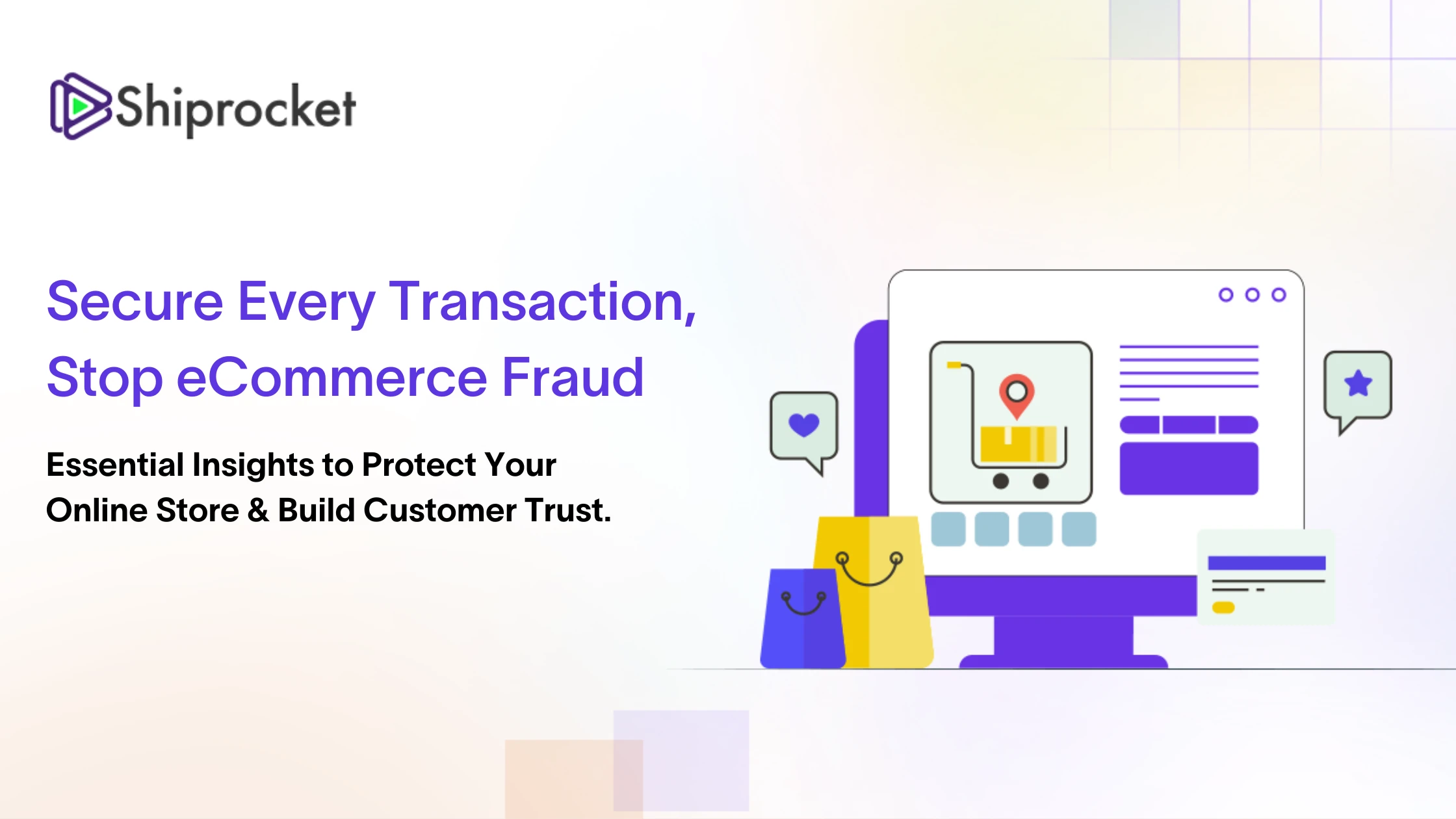 Shiprocket

Secure Every Transaction, Stop eCommerce Fraud

Essential Insights to Protect Your Online Store & Build Customer Trust.